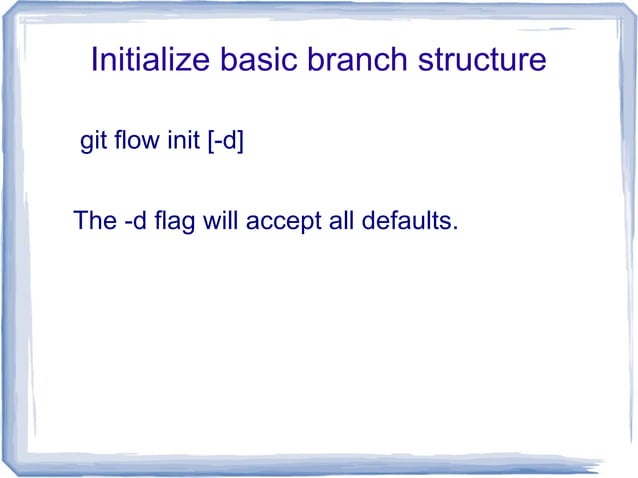 Initialize basic branch structure

git flow init [-d]

The -d flag will accept all defaults.